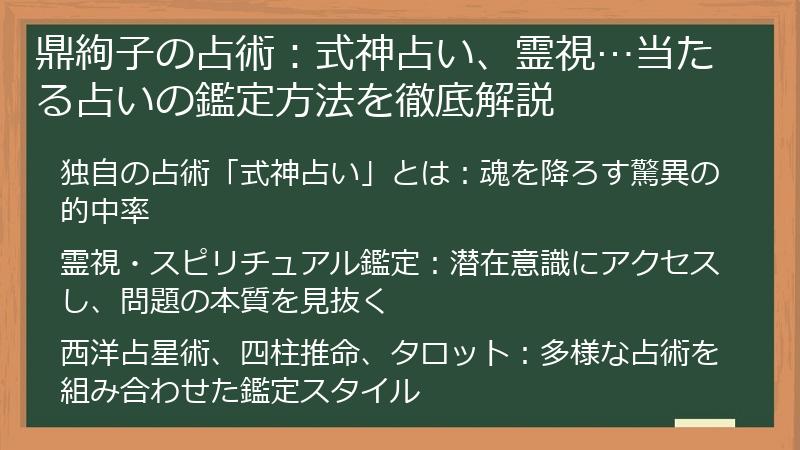 鼎絢子の占術：式神占い、霊視…当たる占いの鑑定方法を徹底解説

独自の占術「式神占い」とは：魂を降ろす驚異の的中率

霊視・スピリチュアル鑑定：潜在意識にアクセスし、問題の本質を見抜く

西洋占星術、四柱推命、タロット：多様な占術を組み合わせた鑑定スタイル